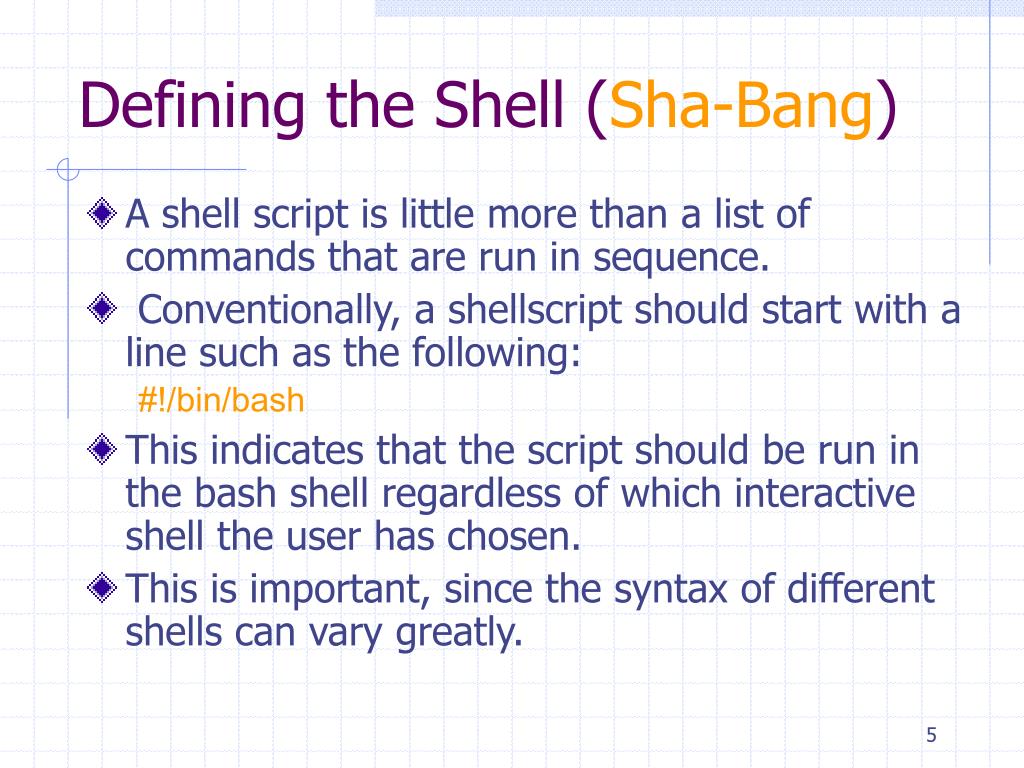 Defining the Shell (Sha-Bang)

A shell script is little more than a list of commands that are run in sequence.

Conventionally, a shellscript should start with a line such as the following:

#!/bin/bash

This indicates that the script should be run in the bash shell regardless of which interactive shell the user has chosen.

This is important, since the syntax of different shells can vary greatly.

5